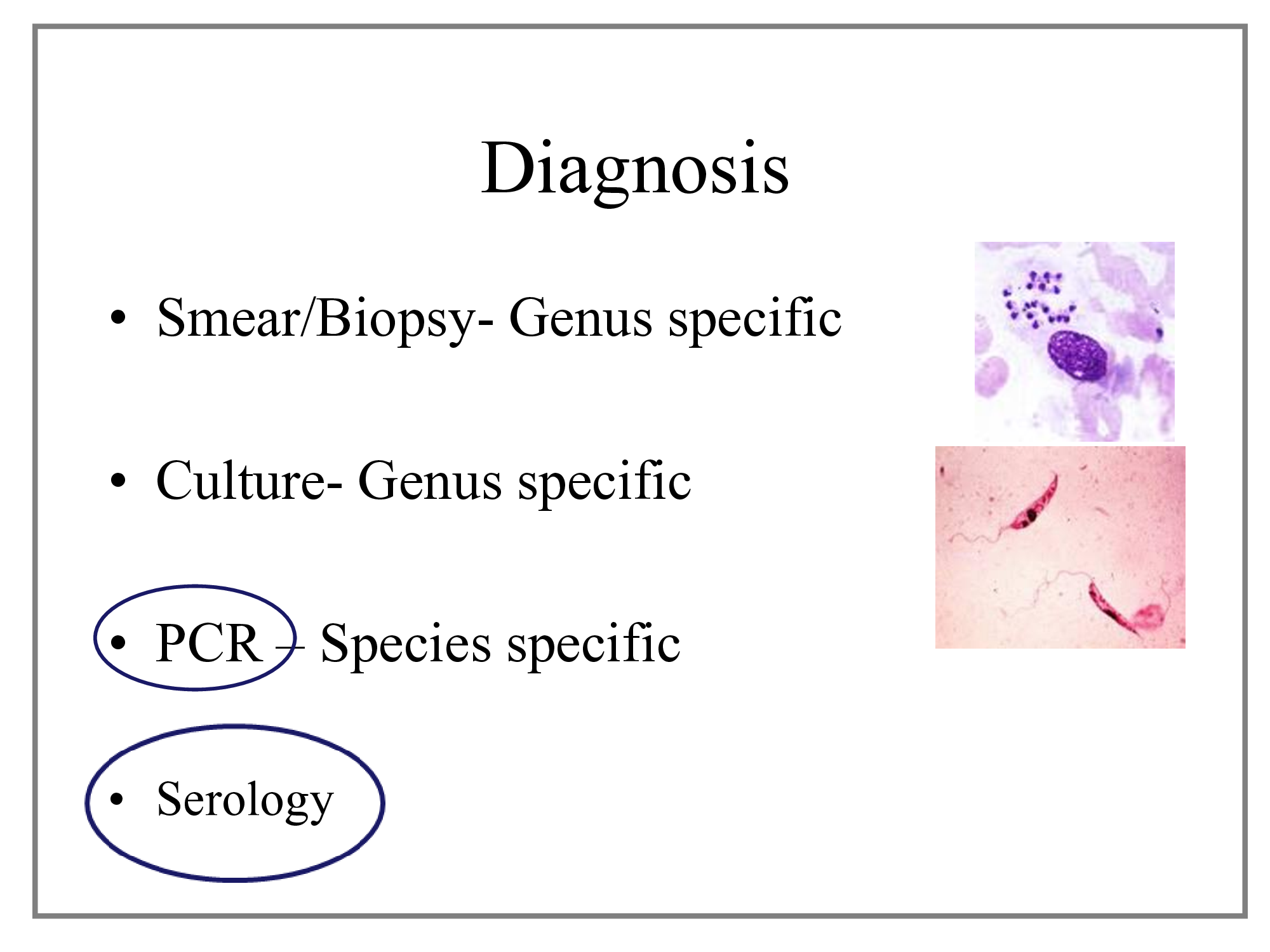 Diagnosis

• Smear/Biopsy- Genus specific

• Culture- Genus specific

• PCR – Species specific

• Serology